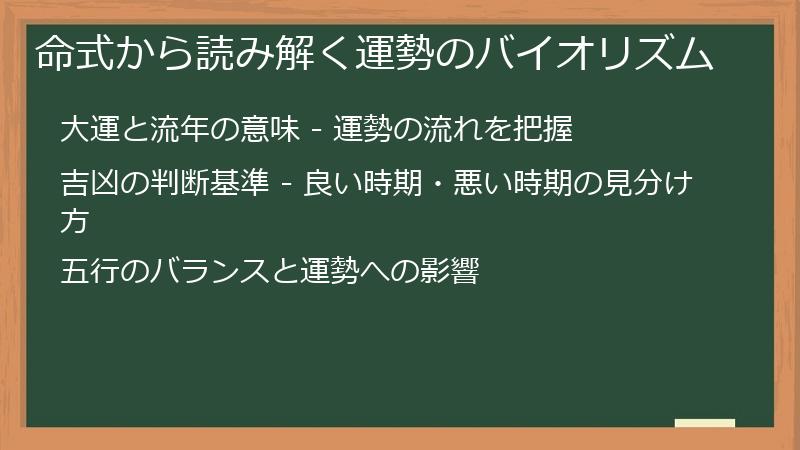 命式から読み解く運勢のバイオリズム

大運と流年の意味 - 運勢の流れを把握

吉凶の判断基準 - 良い時期・悪い時期の見分け方

五行のバランスと運勢への影響